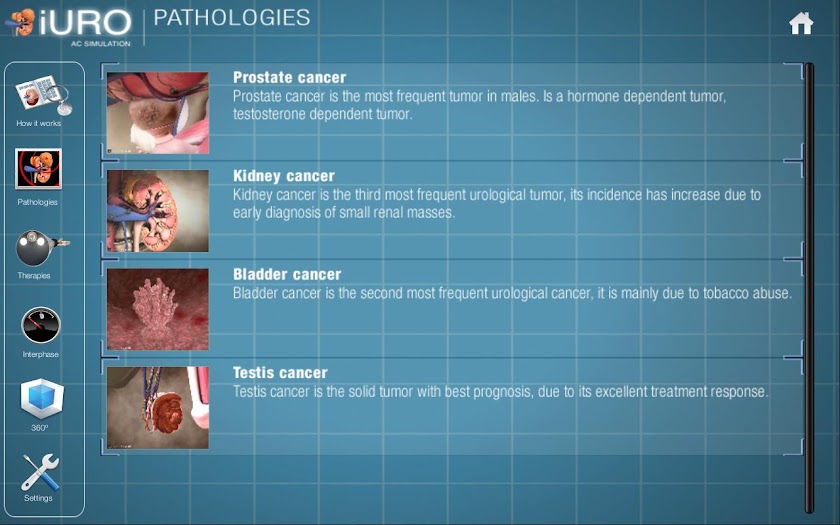 iURO
AC SIMULATION

PATHOLOGIES

How it works

Pathologies

Therapies

Interphase

360º

Settings

Prostate cancer
Prostate cancer is the most frequent tumor in males. Is a hormone dependent tumor, testosterone dependent tumor.

Kidney cancer
Kidney cancer is the third most frequent urological tumor, its incidence has increase due to early diagnosis of small renal masses.

Bladder cancer
Bladder cancer is the second most frequent urological cancer, it is mainly due to tobacco abuse.

Testis cancer
Testis cancer is the solid tumor with best prognosis, due to its excellent treatment response.